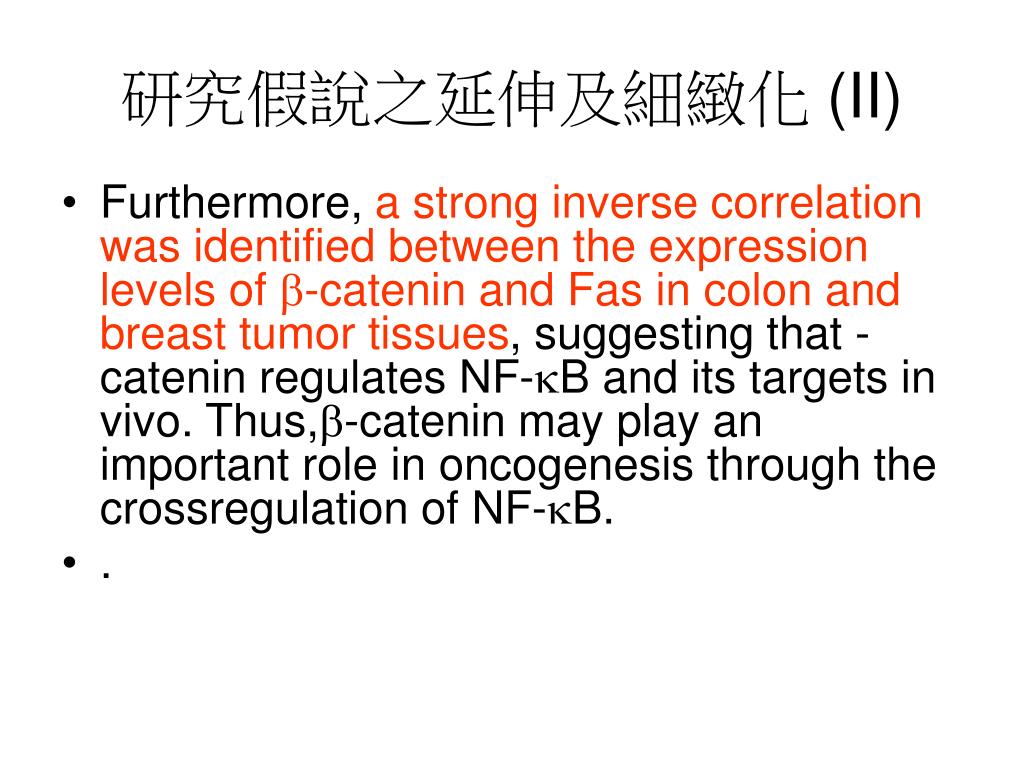 研究假說之延伸及細緻化 (II)

• Furthermore, a strong inverse correlation was identified between the expression levels of β-catenin and Fas in colon and breast tumor tissues, suggesting that -catenin regulates NF-κB and its targets in vivo. Thus,β-catenin may play an important role in oncogenesis through the crossregulation of NF-κB.

• .